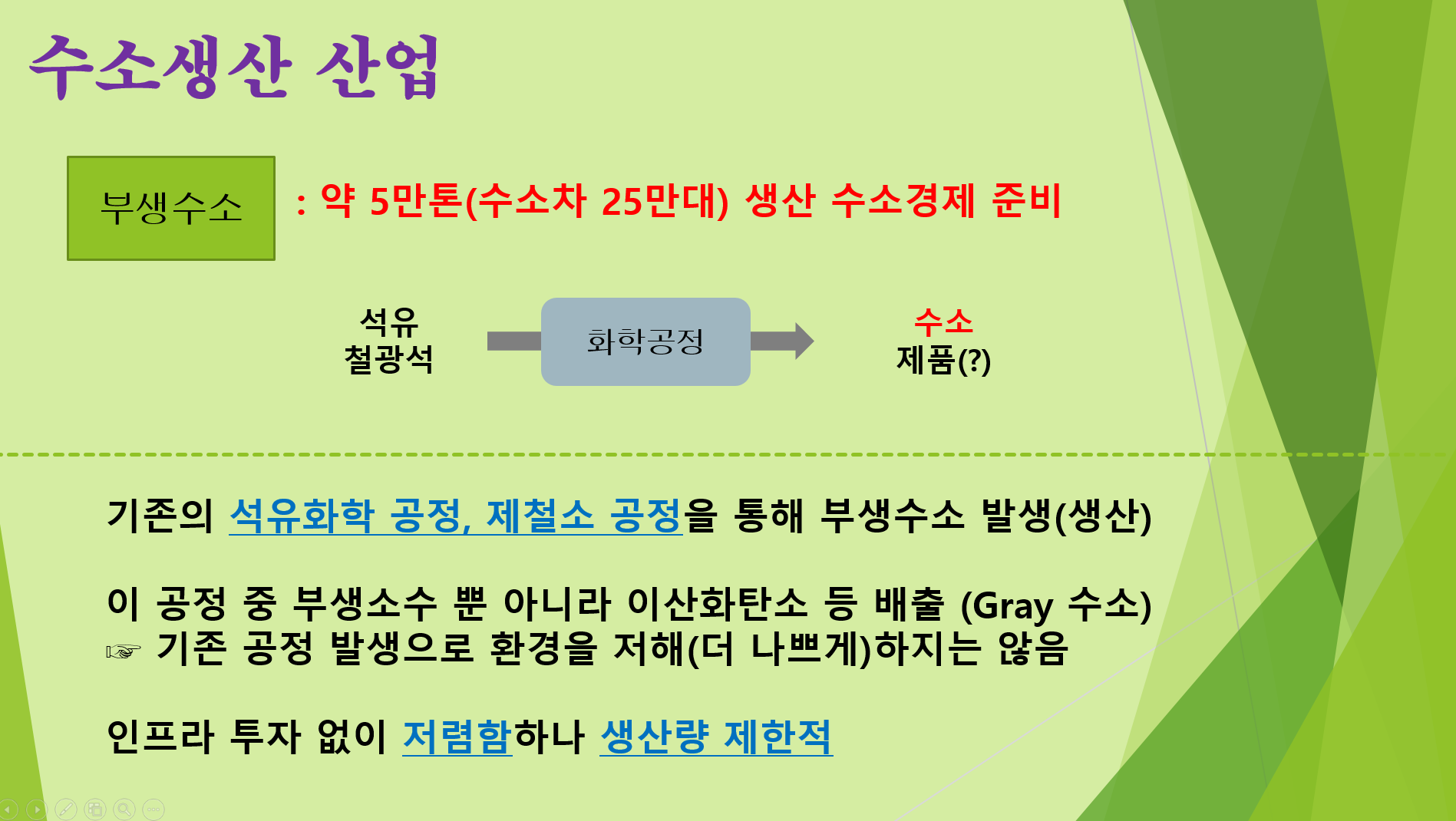 수소생산 산업

부생수소

: 약 5만톤(수소차 25만대) 생산 수소경제 준비

석유
철광석

화학공정

수소
제품(?)

기존의 석유화학 공정, 제철소 공정을 통해 부생수소 발생(생산)

이 공정 중 부생소수 뿐 아니라 이산화탄소 등 배출 (Gray 수소)
☞ 기존 공정 발생으로 환경을 저해(더 나쁘게)하지는 않음

인프라 투자 없이 저렴함하나 생산량 제한적